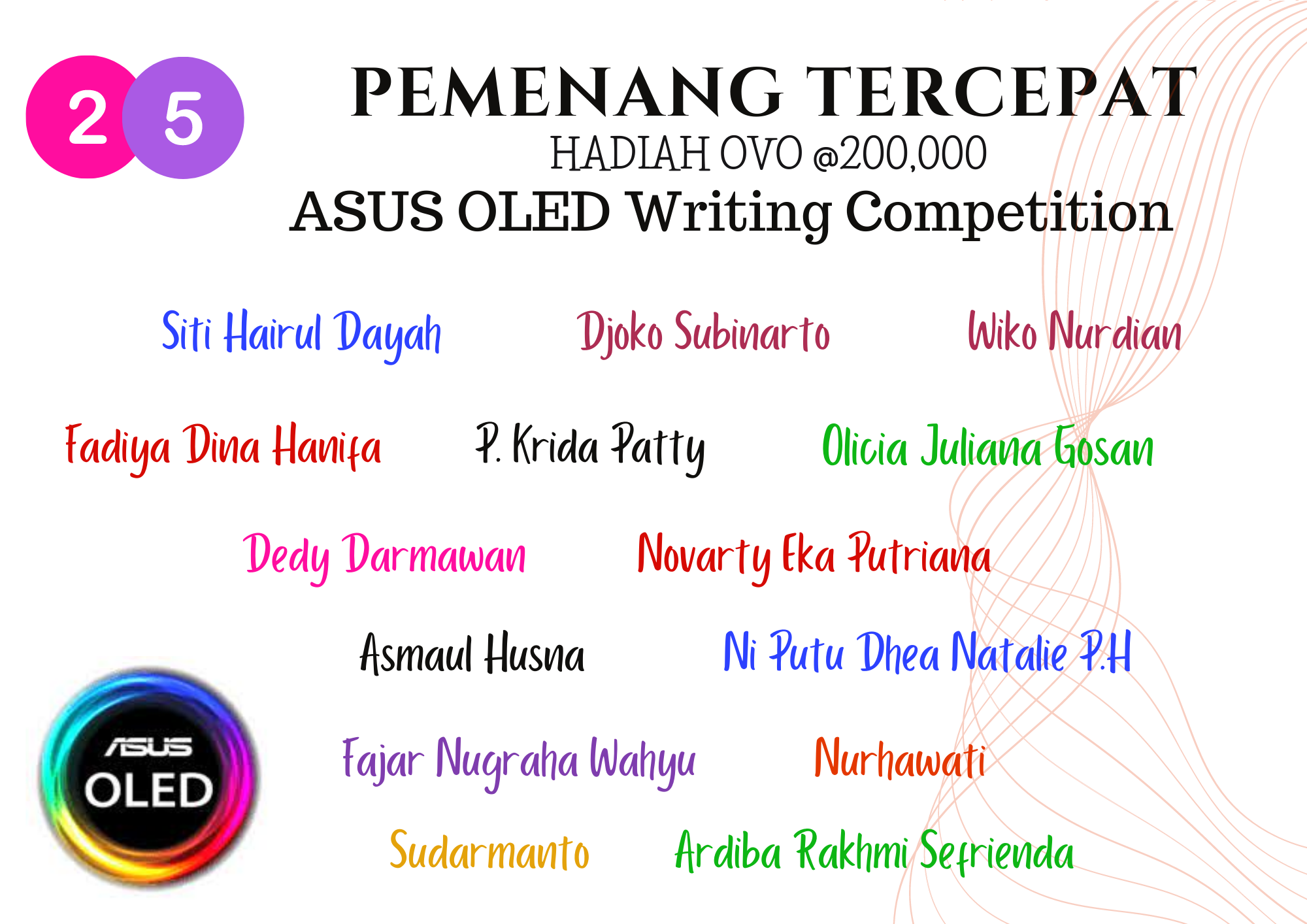 2 5

PEMENANG TERCEPAT
HADIAH OVO @200,000
ASUS OLED Writing Competition

Siti Hairul Dayah
Djoko Subinarto
Wiko Nurdian

Fadiya Dina Hanifa
P. Krida Patty
Olicia Juliana Gosan

Dedy Darmawan
Novarty Eka Putriana

Asmaul Husna
Ni Putu Dhea Natalie P.H

Fajar Nugraha Wahyu
Nurhawati

Sudarmanto
Ardiba Rakhmi Sefrienda

ASUS
OLED